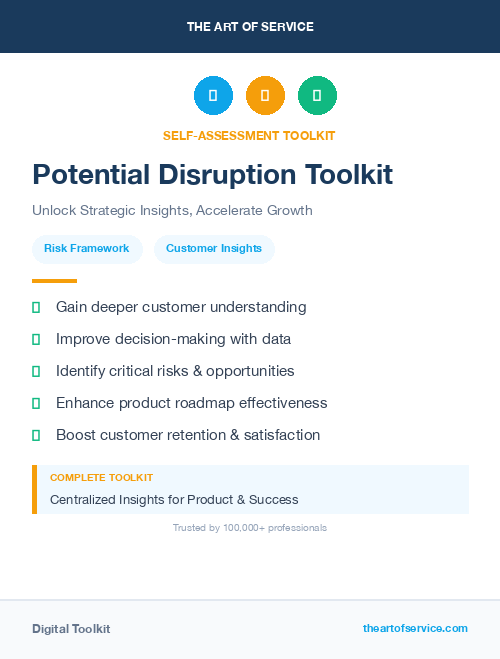 THE ART OF SERVICE

SELF-ASSESSMENT TOOLKIT

Potential Disruption Toolkit

Unlock Strategic Insights, Accelerate Growth

Risk Framework

Customer Insights

Gain deeper customer understanding

Improve decision-making with data

Identify critical risks & opportunities

Enhance product roadmap effectiveness

Boost customer retention & satisfaction

COMPLETE TOOLKIT

Centralized Insights for Product & Success

Trusted by 100,000+ professionals

Digital Toolkit

theartofservice.com